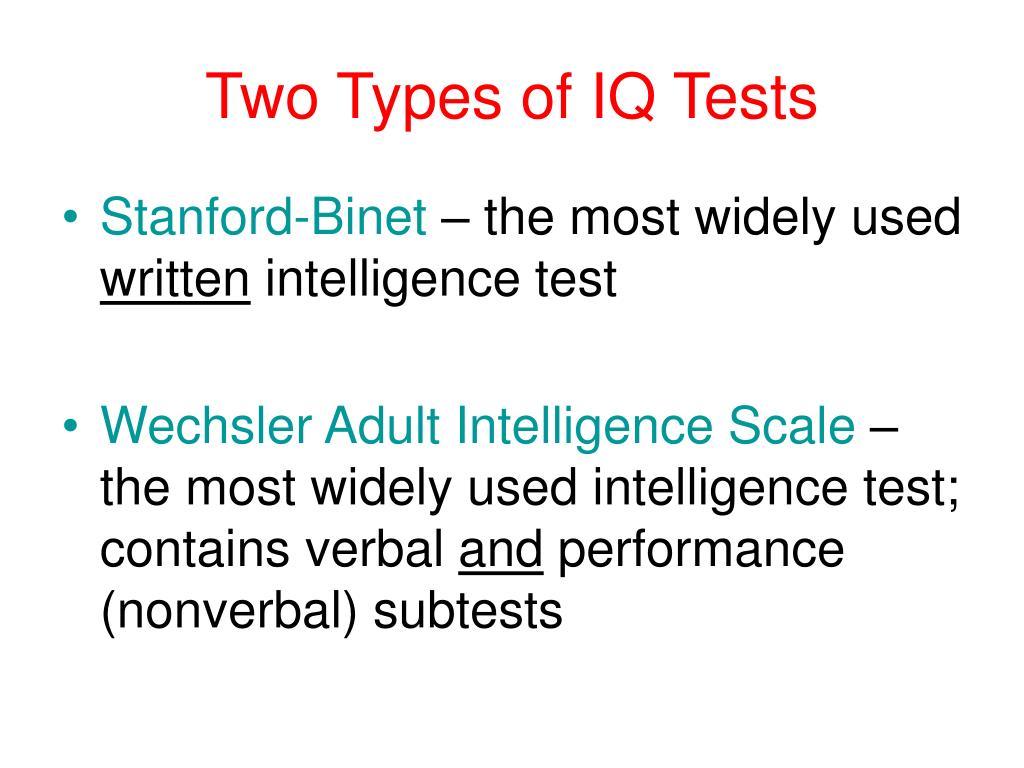 Two Types of IQ Tests

• Stanford-Binet – the most widely used written intelligence test

• Wechsler Adult Intelligence Scale – the most widely used intelligence test; contains verbal and performance (nonverbal) subtests